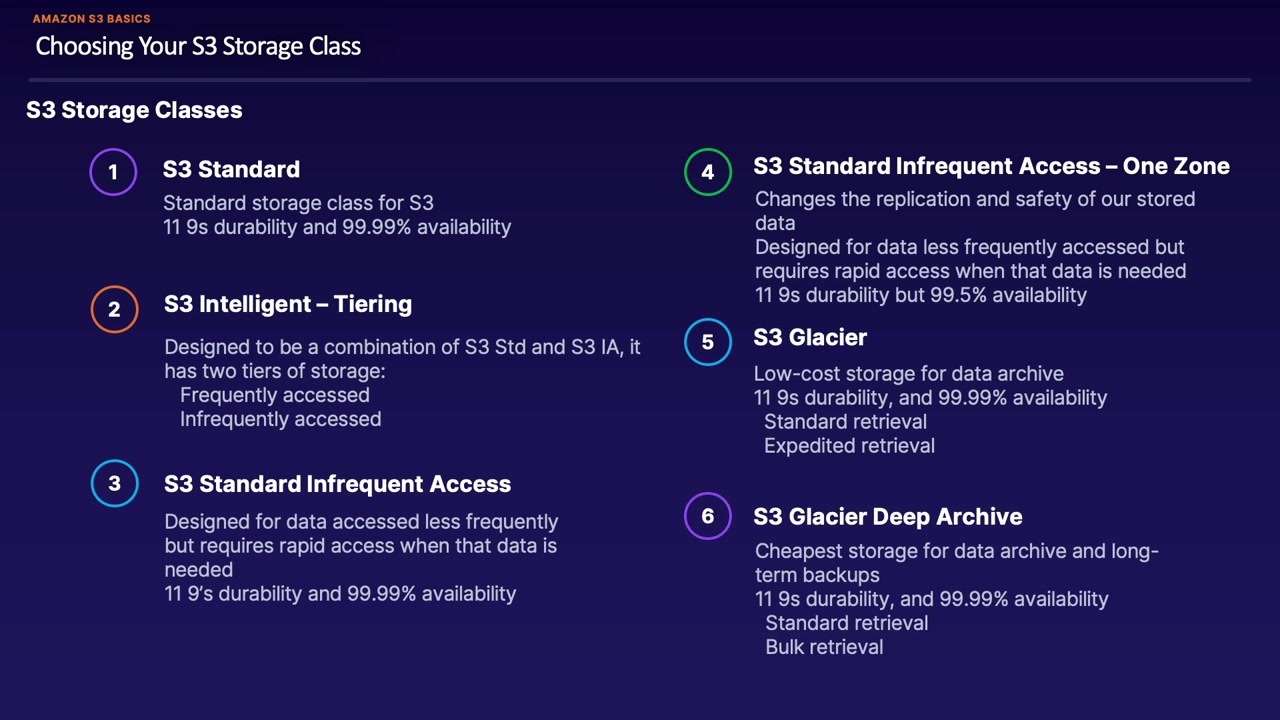 AMAZON S3 BASICS
Choosing Your S3 Storage Class

S3 Storage Classes

1
S3 Standard
Standard storage class for S3
11 9s durability and 99.99% availability

2
S3 Intelligent – Tiering
Designed to be a combination of S3 Std and S3 IA, it has two tiers of storage:
Frequently accessed
Infrequently accessed

3
S3 Standard Infrequent Access
Designed for data accessed less frequently but requires rapid access when that data is needed
11 9's durability and 99.99% availability

4
S3 Standard Infrequent Access – One Zone
Changes the replication and safety of our stored data
Designed for data less frequently accessed but requires rapid access when that data is needed
11 9s durability but 99.5% availability

5
S3 Glacier
Low-cost storage for data archive
11 9s durability, and 99.99% availability
Standard retrieval
Expedited retrieval

6
S3 Glacier Deep Archive
Cheapest storage for data archive and long-term backups
11 9s durability, and 99.99% availability
Standard retrieval
Bulk retrieval